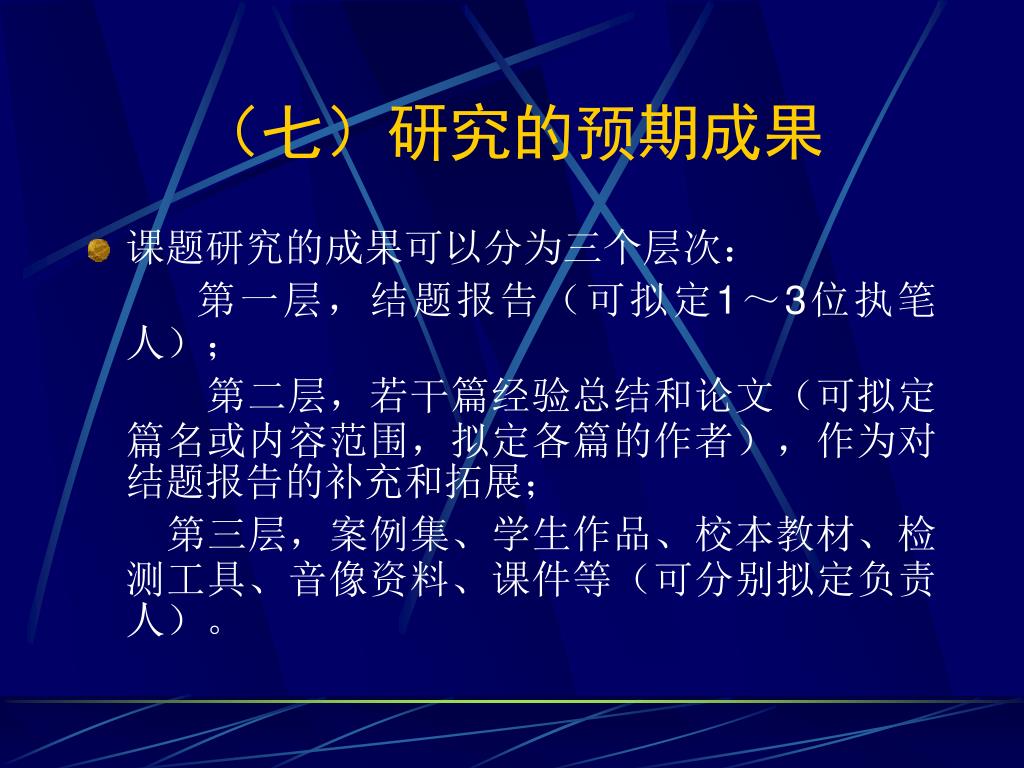 （七）研究的预期成果

课题研究的成果可以分为三个层次：

第一层，结题报告（可拟定1～3位执笔人）；

第二层，若干篇经验总结和论文（可拟定篇名或内容范围，拟定各篇的作者），作为对结题报告的补充和拓展；

第三层，案例集、学生作品、校本教材、检测工具、音像资料、课件等（可分别拟定负责人）。